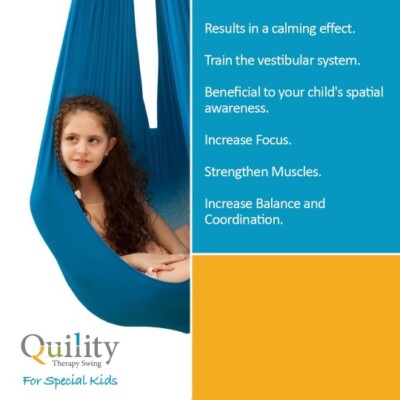 Results in a calming effect.

Train the vestibular system.

Beneficial to your child's spatial awareness.

Increase Focus.

Strengthen Muscles.

Increase Balance and Coordination.

Quility
Therapy Swing
For Special Kids